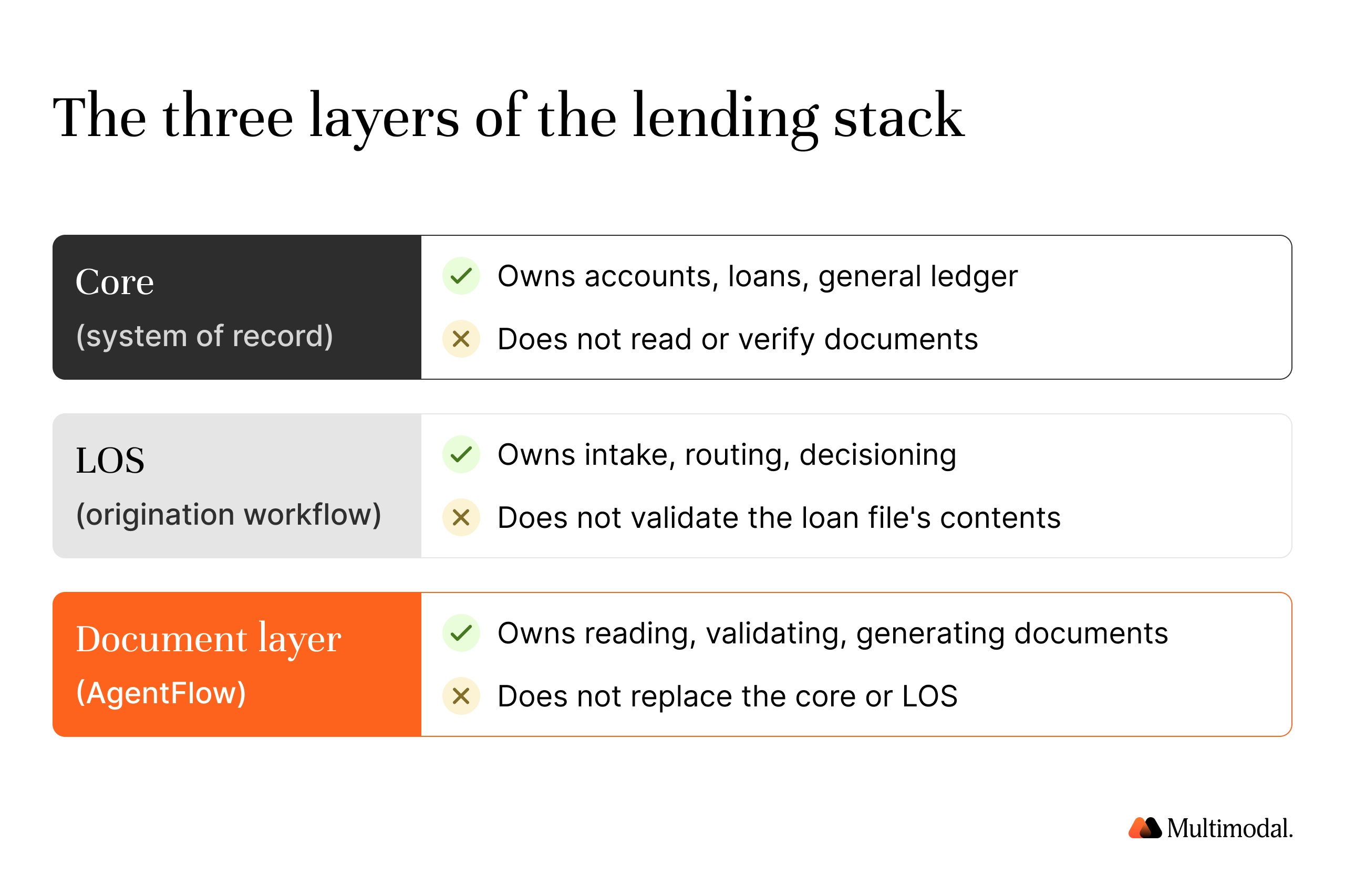 The three layers of the lending stack

Core
(system of record)

Owns accounts, loans, general ledger

Does not read or verify documents

LOS
(origination workflow)

Owns intake, routing, decisioning

Does not validate the loan file's contents

Document layer
(AgentFlow)

Owns reading, validating, generating documents

Does not replace the core or LOS

Multimodal.